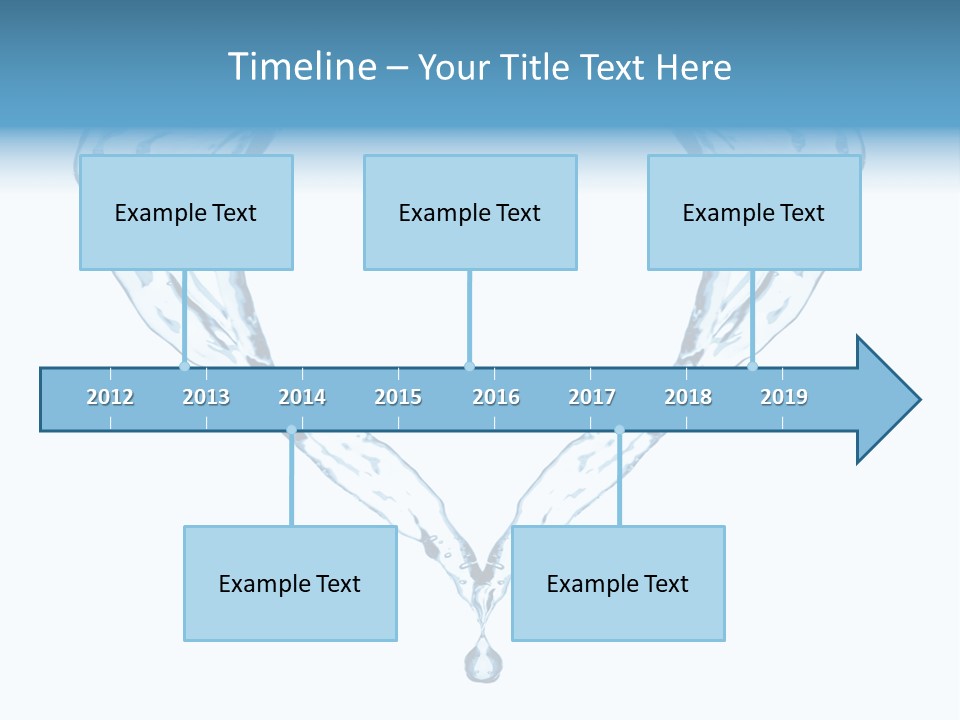 Timeline – Your Title Text Here

Example Text

Example Text

Example Text

2012 2013 2014 2015 2016 2017 2018 2019

Example Text

Example Text